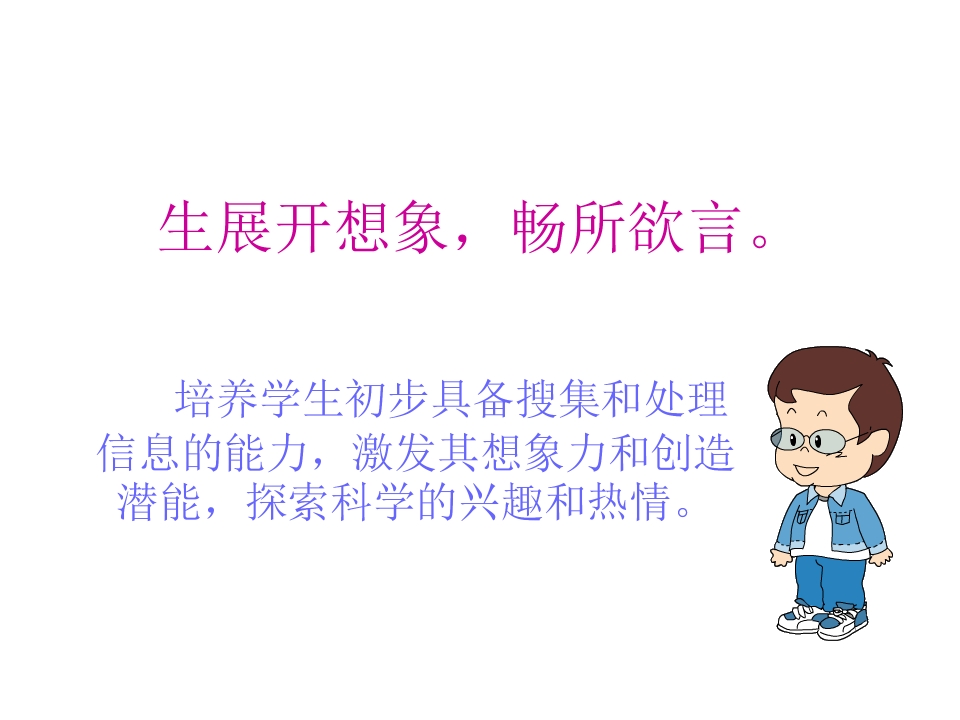 生展开想象，畅所欲言。

培养学生初步具备搜集和处理信息的能力，激发其想象力和创造潜能，探索科学的兴趣和热情。